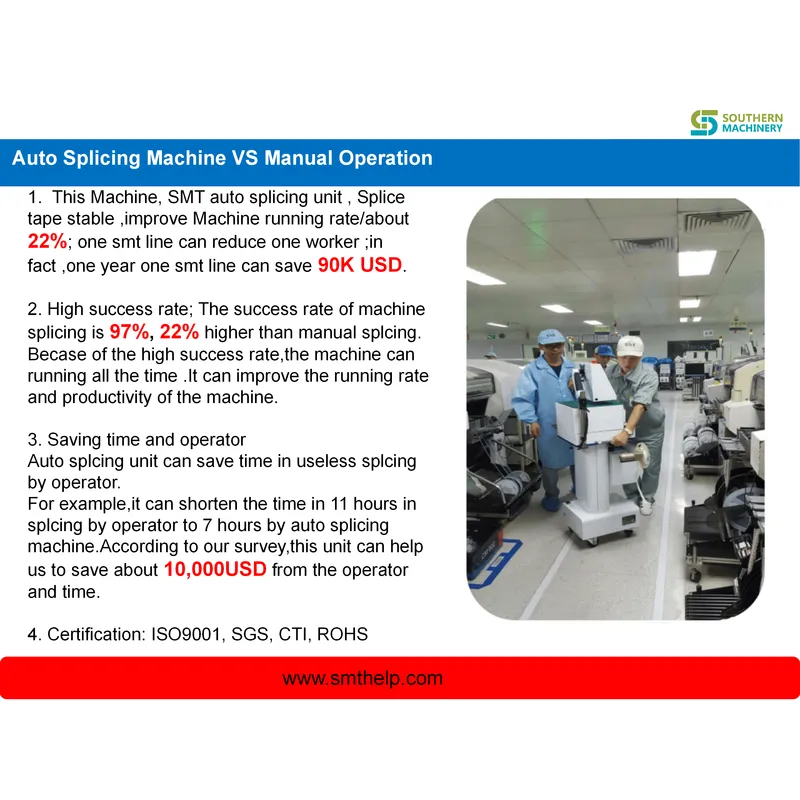 SOUTHERN MACHINERY

Auto Splicing Machine VS Manual Operation

1. This Machine, SMT auto splicing unit , Splice tape stable ,improve Machine running rate/about 22%; one smt line can reduce one worker ;in fact ,one year one smt line can save 90K USD.

2. High success rate; The success rate of machine splicing is 97%, 22% higher than manual splcing. Becase of the high success rate,the machine can running all the time .It can improve the running rate and productivity of the machine.

3. Saving time and operator
Auto splcing unit can save time in useless splcing by operator.
For example,it can shorten the time in 11 hours in splcing by operator to 7 hours by auto splicing machine.According to our survey,this unit can help us to save about 10,000USD from the operator and time.

4. Certification: ISO9001, SGS, CTI, ROHS

www.smthelp.com